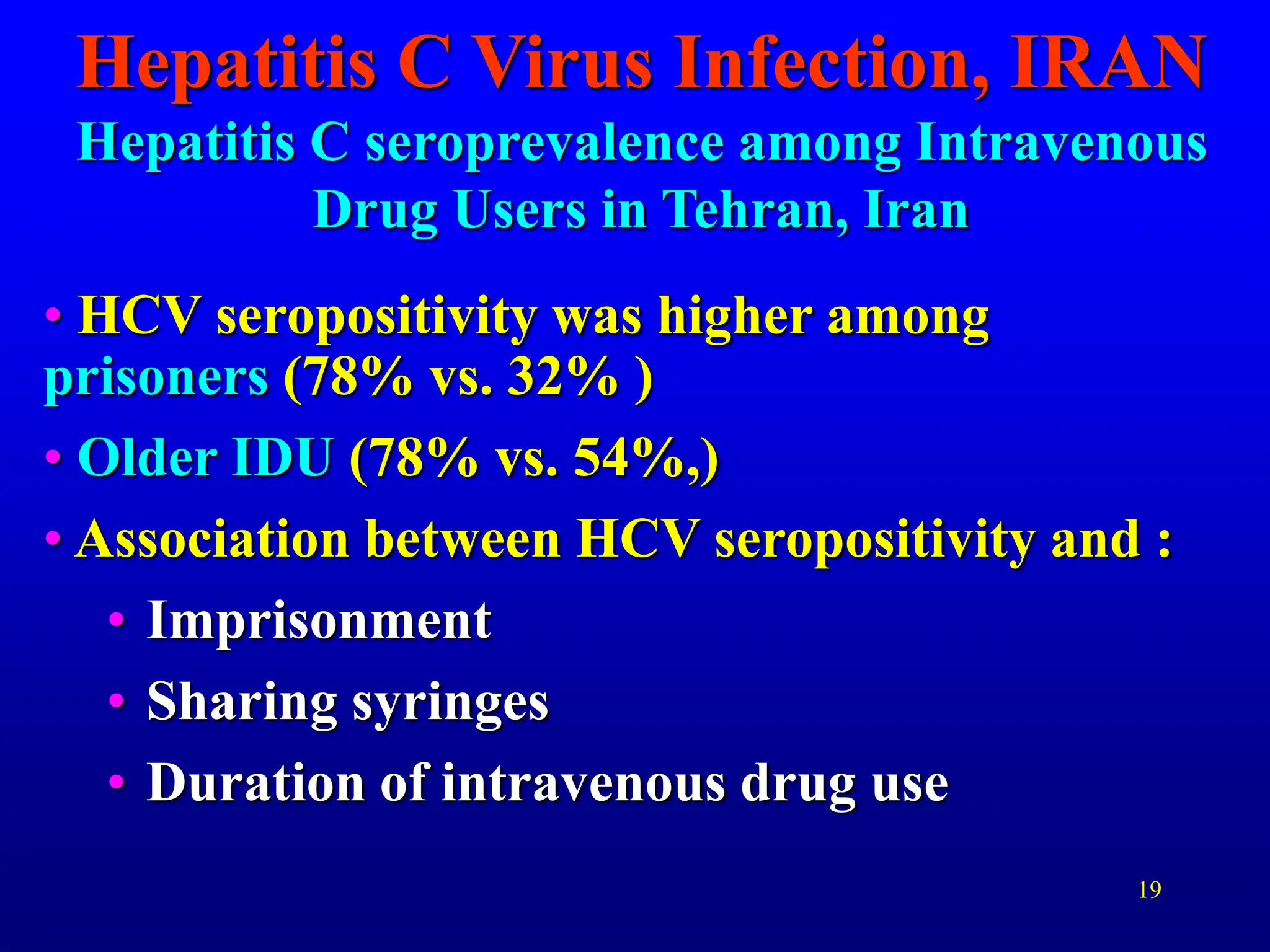 Hepatitis C Virus Infection, IRAN

Hepatitis C seroprevalence among Intravenous Drug Users in Tehran, Iran

• HCV seropositivity was higher among prisoners (78% vs. 32% )

• Older IDU (78% vs. 54%,)

• Association between HCV seropositivity and :

• Imprisonment

• Sharing syringes

• Duration of intravenous drug use

19